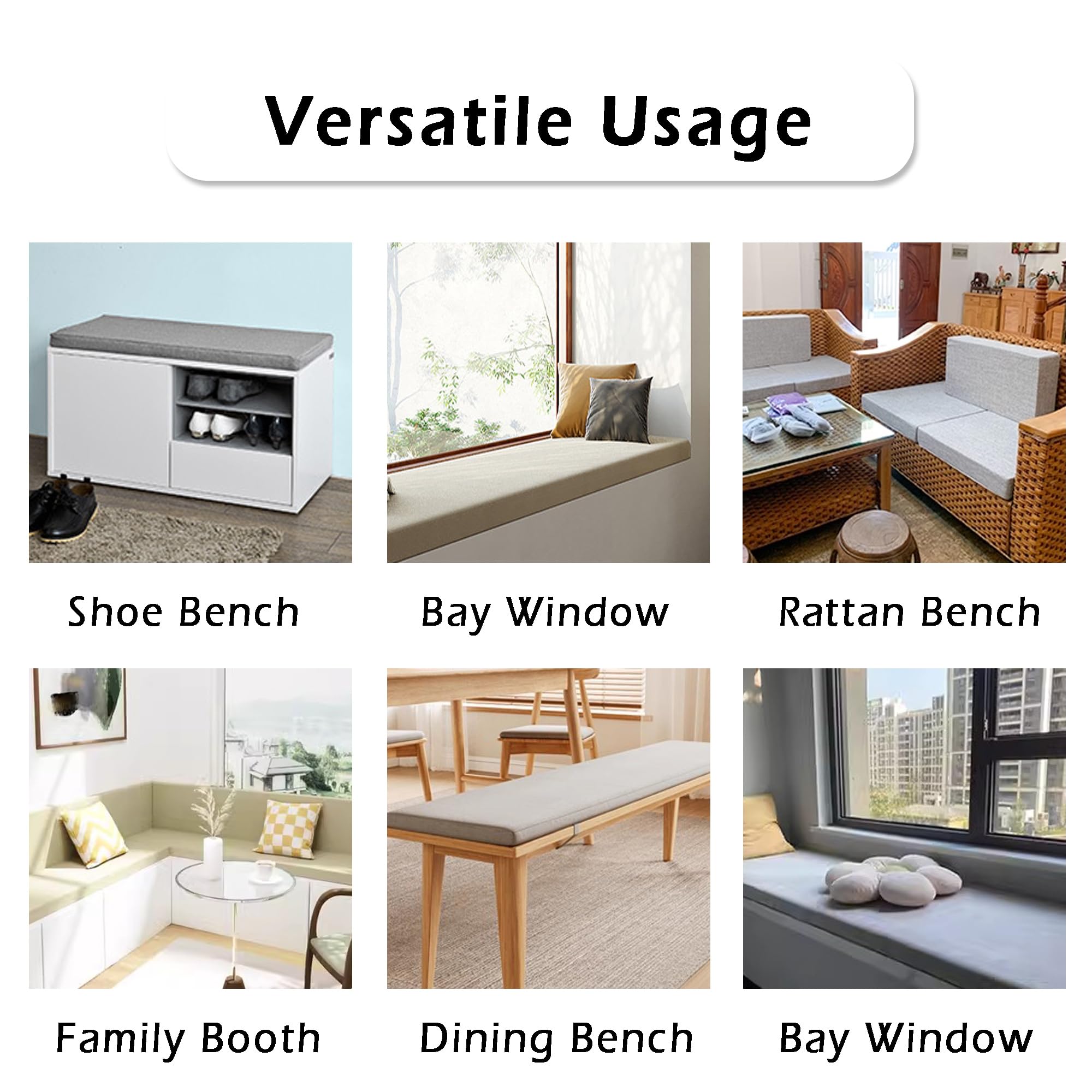 Versatile Usage

Shoe Bench

Bay Window

Rattan Bench

Family Booth

Dining Bench

Bay Window